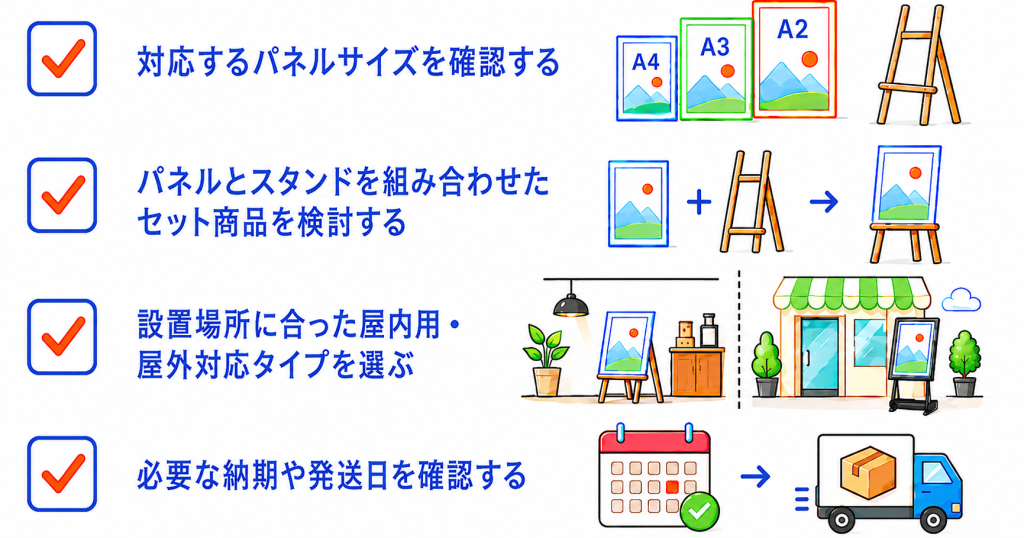 対応するパネルサイズを確認する

A4
A3
A2

パネルとスタンドを組み合わせたセット商品を検討する

設置場所に合った屋内用・屋外対応タイプを選ぶ

必要な納期や発送日を確認する